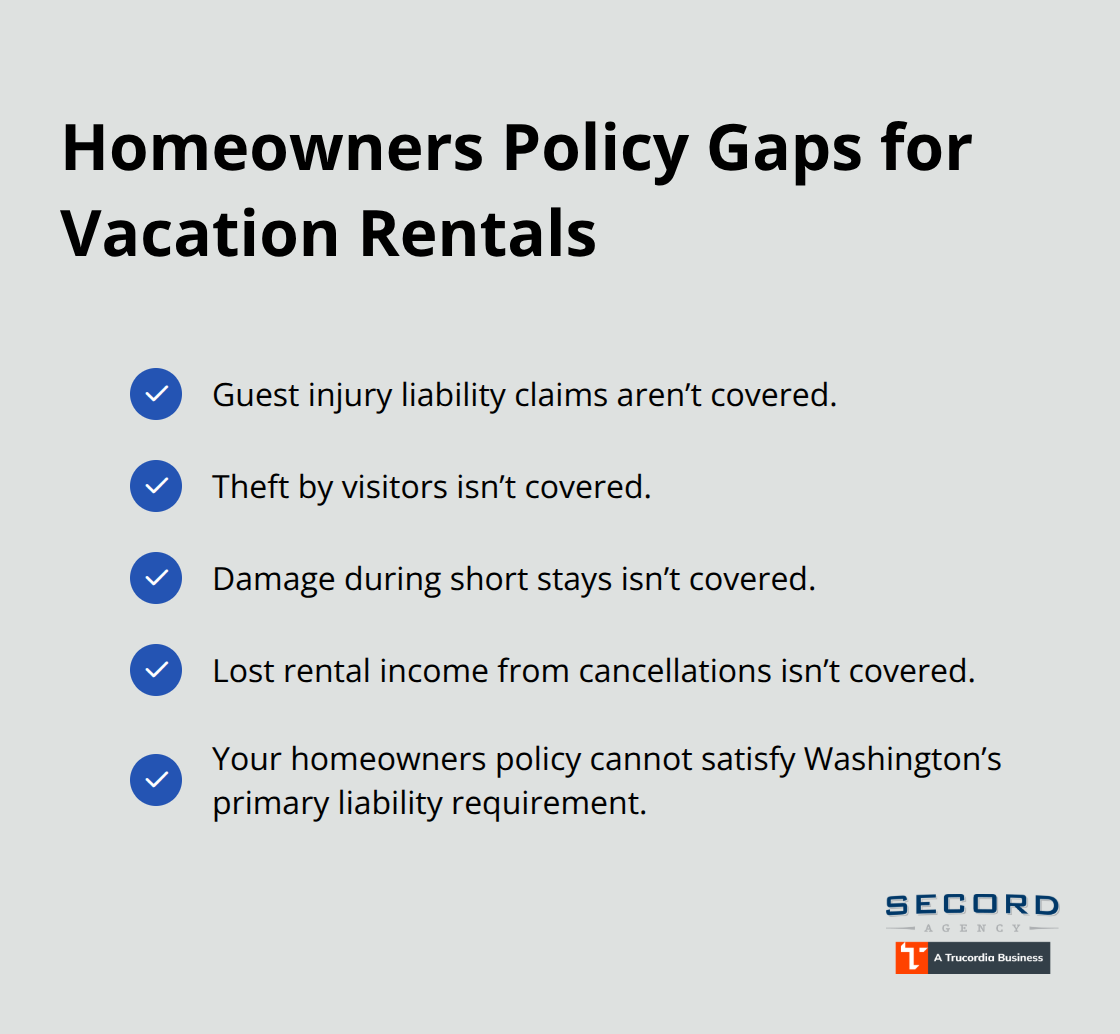 Homeowners Policy Gaps for Vacation Rentals

Guest injury liability claims aren’t covered.

Theft by visitors isn’t covered.

Damage during short stays isn’t covered.

Lost rental income from cancellations isn’t covered.

Your homeowners policy cannot satisfy Washington’s primary liability requirement.

SECORD
AGENCY
A Trucordia Business